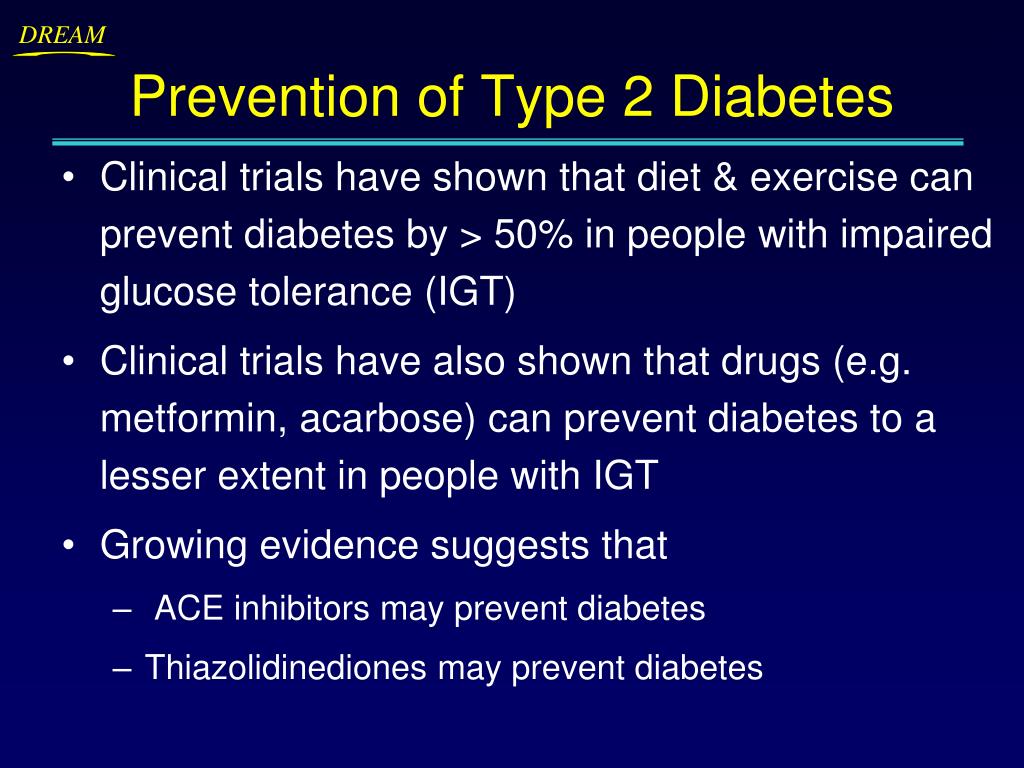 DREAM

Prevention of Type 2 Diabetes

• Clinical trials have shown that diet & exercise can prevent diabetes by > 50% in people with impaired glucose tolerance (IGT)

• Clinical trials have also shown that drugs (e.g. metformin, acarbose) can prevent diabetes to a lesser extent in people with IGT

• Growing evidence suggests that

– ACE inhibitors may prevent diabetes

– Thiazolidinediones may prevent diabetes